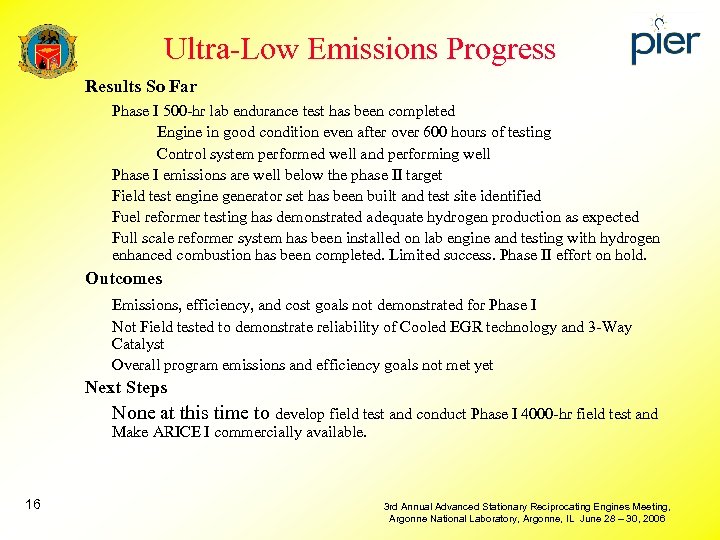 Ultra-Low Emissions Progress

pier

Results So Far

Phase I 500-hr lab endurance test has been completed

Engine in good condition even after over 600 hours of testing

Control system performed well and performing well

Phase I emissions are well below the phase II target

Field test engine generator set has been built and test site identified

Fuel reformer testing has demonstrated adequate hydrogen production as expected

Full scale reformer system has been installed on lab engine and testing with hydrogen enhanced combustion has been completed. Limited success. Phase II effort on hold.

Outcomes

Emissions, efficiency, and cost goals not demonstrated for Phase I

Not Field tested to demonstrate reliability of Cooled EGR technology and 3-Way Catalyst

Overall program emissions and efficiency goals not met yet

Next Steps

None at this time to develop field test and conduct Phase I 4000-hr field test and Make ARICE I commercially available.

16

3rd Annual Advanced Stationary Reciprocating Engines Meeting, Argonne National Laboratory, Argonne, IL June 28 – 30, 2006